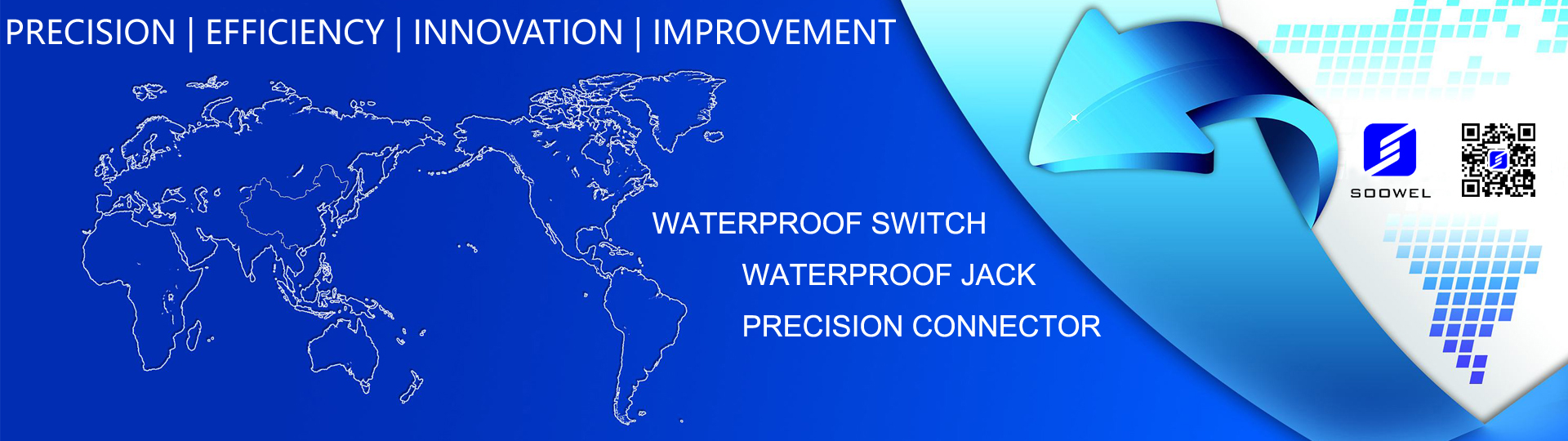 PRECISION | EFFICIENCY | INNOVATION | IMPROVEMENT

WATERPROOF SWITCH

WATERPROOF JACK

PRECISION CONNECTOR

SOOWEL